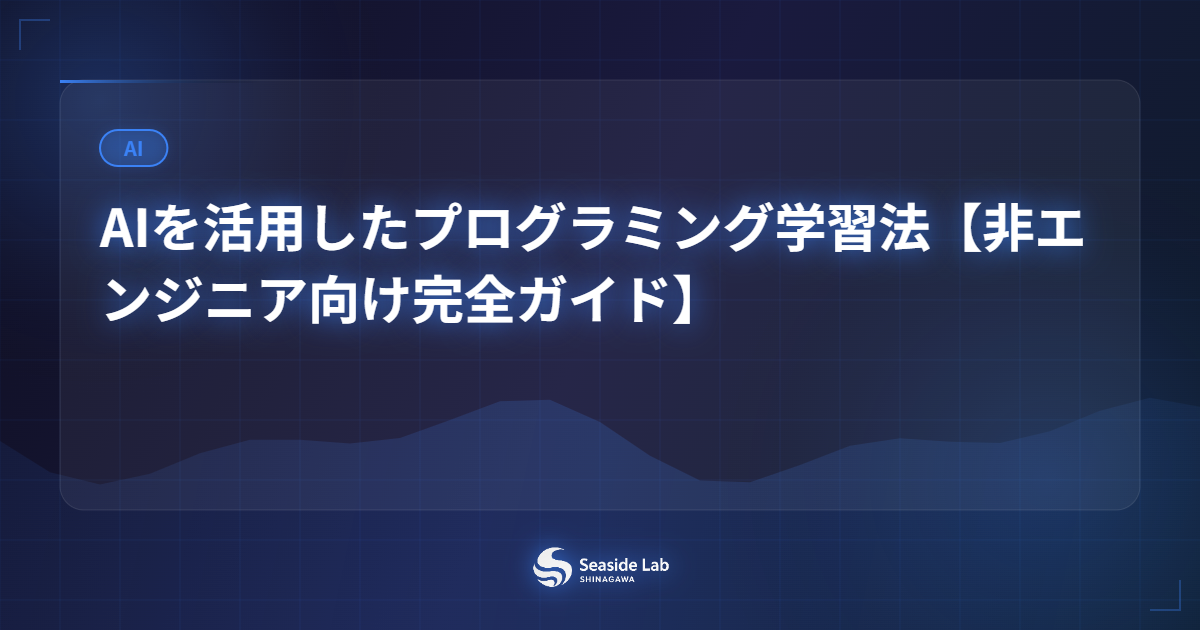 AI

AIを活用したプログラミング学習法【非エンジニア向け完全ガイド】

Seaside Lab
SHINAGAWA